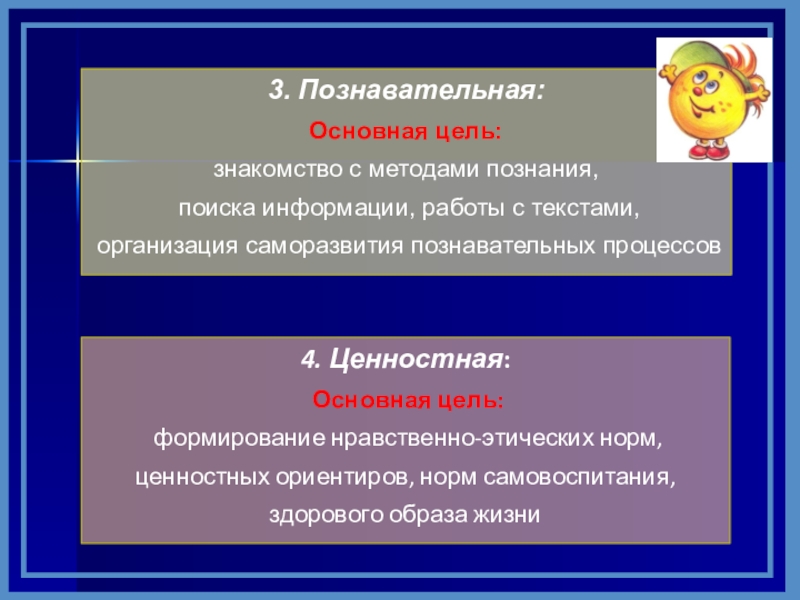 3. Познавательная:

Основная цель:

знакомство с методами познания,
поиска информации, работы с текстами,
организация саморазвития познавательных процессов

4. Ценностная:

Основная цель:

формирование нравственно-этических норм,
ценностных ориентиров, норм самовоспитания,
здорового образа жизни